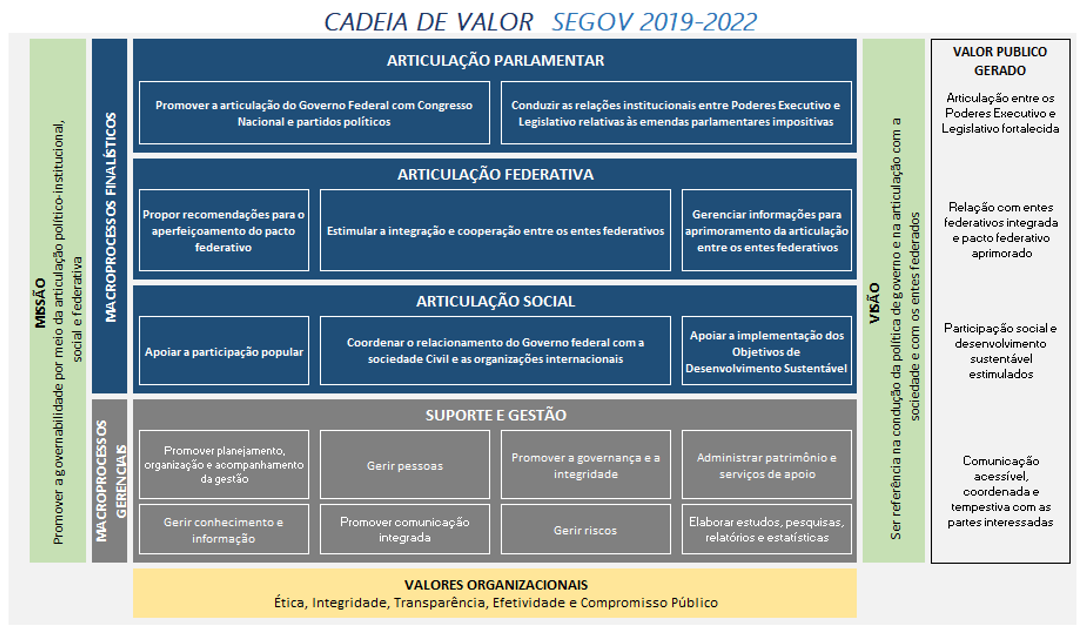 CADEIA DE VALOR SEGOV 2019-2022

MISSÃO
Promover a governabilidade por meio da articulação político-institucional, social e federativa

MACROPROCESSOS FINALÍSTICOS

ARTICULAÇÃO PARLAMENTAR

Promover a articulação do Governo Federal com Congresso Nacional e partidos políticos

Conduzir as relações institucionais entre Poderes Executivo e Legislativo relativas às emendas parlamentares impositivas

ARTICULAÇÃO FEDERATIVA

Propor recomendações para o aperfeiçoamento do pacto federativo

Estimular a integração e cooperação entre os entes federativos

Gerenciar informações para aprimoramento da articulação entre os entes federativos

ARTICULAÇÃO SOCIAL

Apoiar a participação popular

Coordenar o relacionamento do Governo federal com a sociedade Civil e as organizações internacionais

Apoiar a implementação dos Objetivos de Desenvolvimento Sustentável

MACROPROCESSOS GERENCIAIS

SUPORTE E GESTÃO

Promover planejamento, organização e acompanhamento da gestão

Gerir pessoas

Promover a governança e a integridade

Administrar patrimônio e serviços de apoio

Gerir conhecimento e informação

Promover comunicação integrada

Gerir riscos

Elaborar estudos, pesquisas, relatórios e estatísticas

VISÃO
Ser referência na condução da política de governo e na articulação com a sociedade e com os entes federados

VALOR PUBLICO GERADO

Articulação entre os Poderes Executivo e Legislativo fortalecida

Relação com entes federativos integrada e pacto federativo aprimorado

Participação social e desenvolvimento sustentável estimulados

Comunicação acessível, coordenada e tempestiva com as partes interessadas

VALORES ORGANIZACIONAIS
Ética, Integridade, Transparência, Efetividade e Compromisso Público